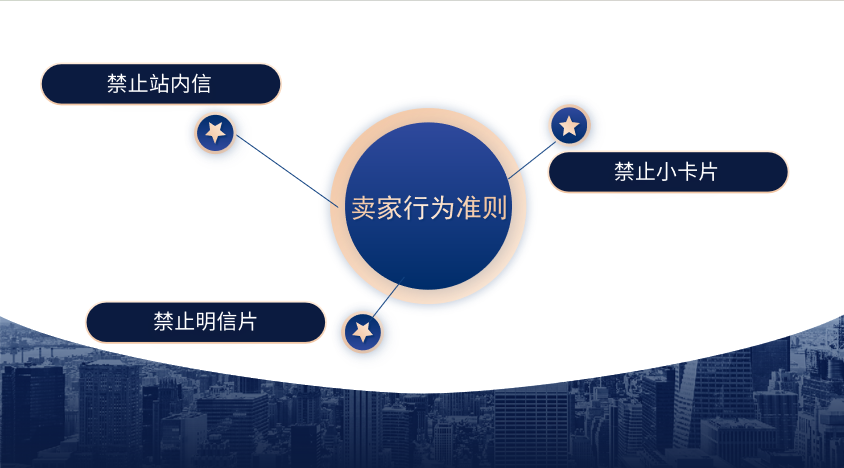 禁止站内信

卖家行为准则

禁止小卡片

禁止明信片